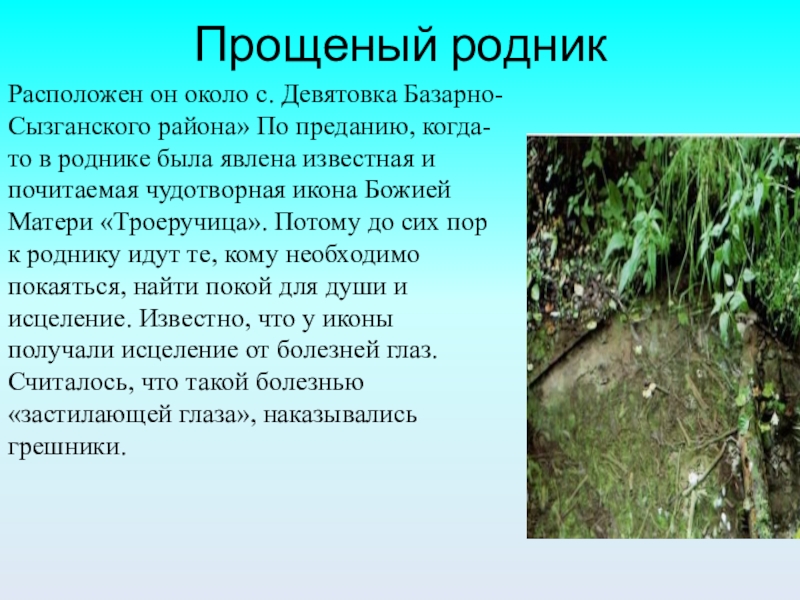 Прощеный родник

Расположен он около с. Девятовка Базарно-Сызганского района» По преданию, когда-то в роднике была явлена известная и почитаемая чудотворная икона Божией Матери «Троеручица». Потому до сих пор к роднику идут те, кому необходимо покаяться, найти покой для души и исцеление. Известно, что у иконы получали исцеление от болезней глаз. Считалось, что такой болезнью «застилающей глаза», наказывались грешники.